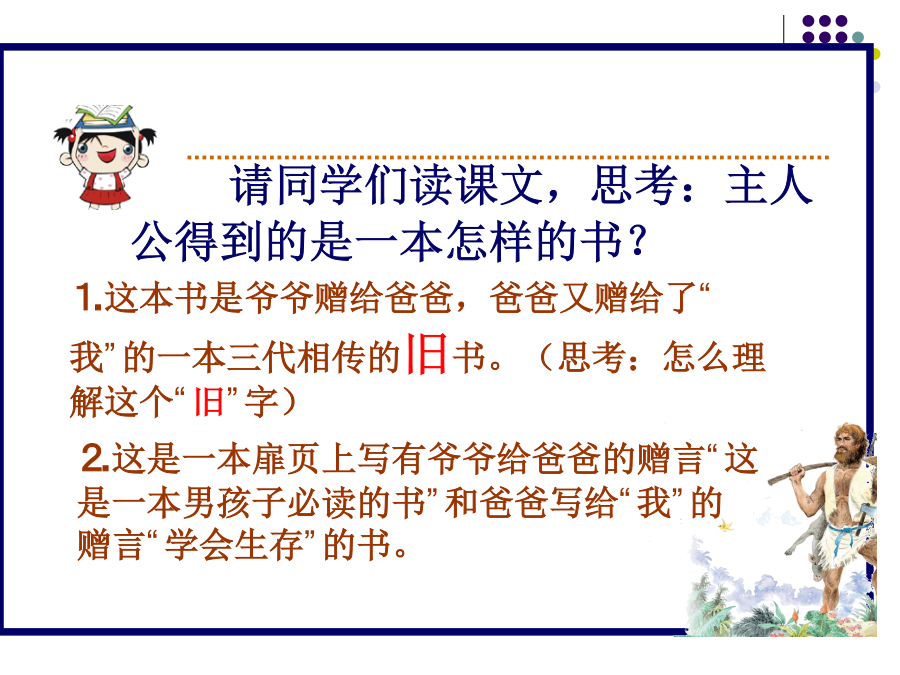 请同学们读课文，思考：主人公得到的是一本怎样的书？

1.这本书是爷爷赠给爸爸，爸爸又赠给了“我”的一本三代相传的旧书。（思考：怎么理解这个“旧”字）

2.这是一本扉页上写有爷爷给爸爸的赠言“这是一本男孩子必读的书”和爸爸写给“我”的赠言“学会生存”的书。